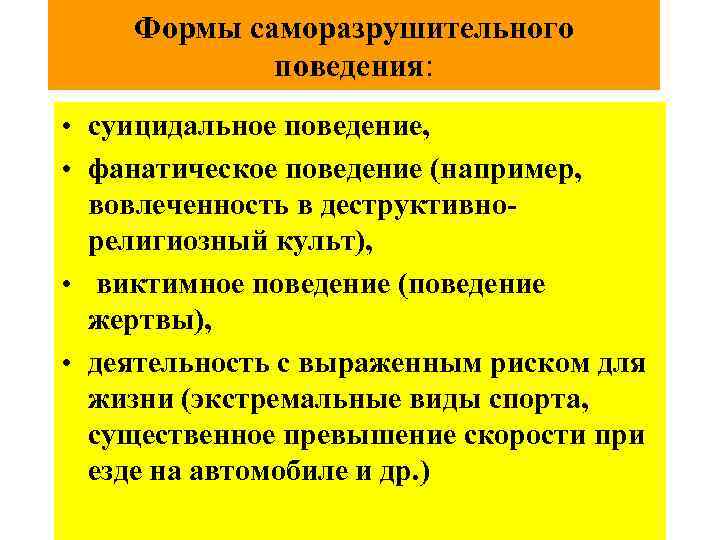 Формы саморазрушительного поведения:

• суицидальное поведение,
• фанатическое поведение (например, вовлеченность в деструктивно-религиозный культ),
• виктимное поведение (поведение жертвы),
• деятельность с выраженным риском для жизни (экстремальные виды спорта, существенное превышение скорости при езде на автомобиле и др.)